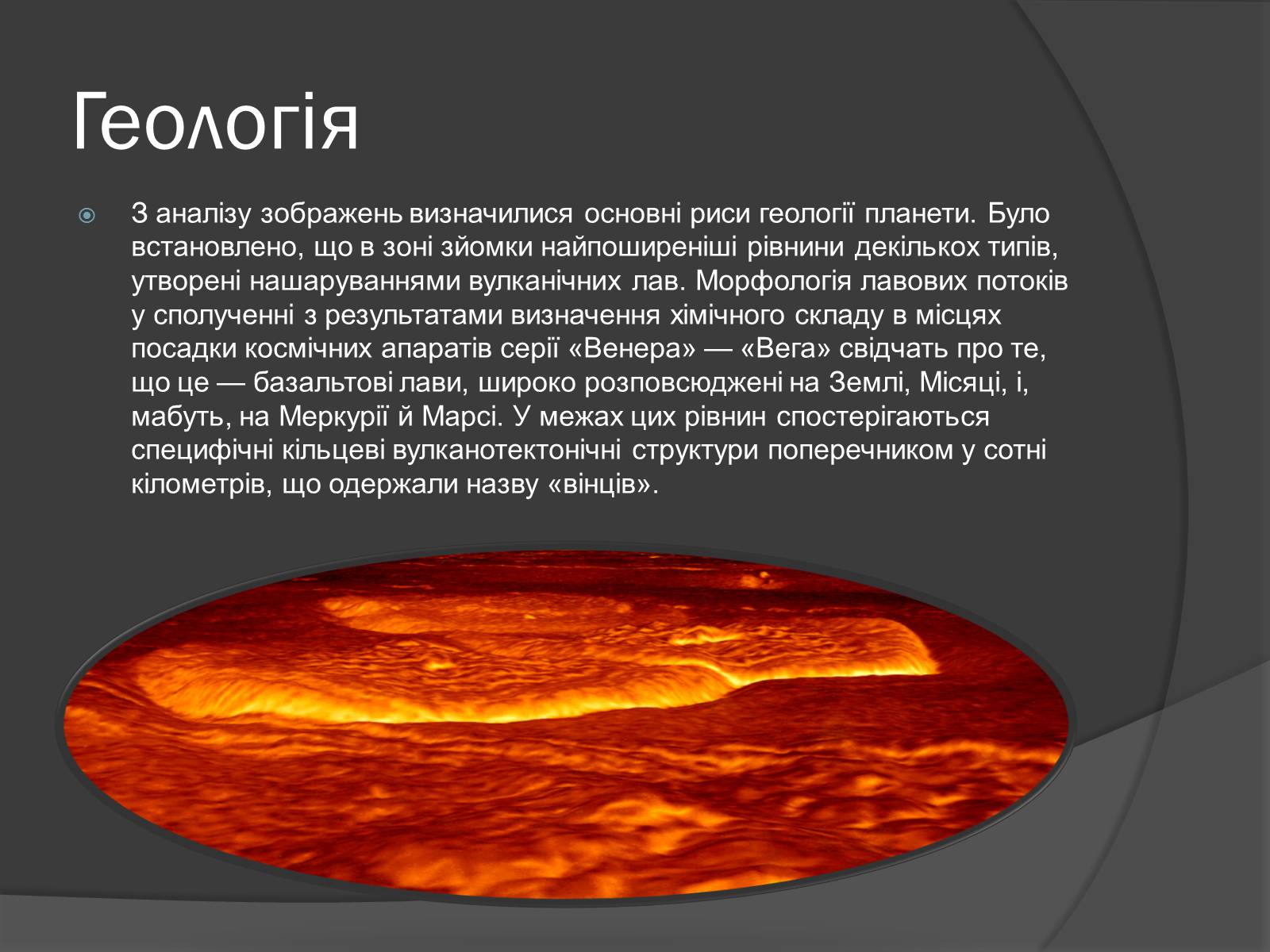 Геологія

З аналізу зображень визначилися основні риси геології планети. Було встановлено, що в зоні зйомки найпоширеніші рівнини декількох типів, утворені нашаруваннями вулканічних лав. Морфологія лавових потоків у сполученні з результатами визначення хімічного складу в місцях посадки космічних апаратів серії «Венера» — «Вега» свідчать про те, що це — базальтові лави, широко розповсюджені на Землі, Місяці, і, мабуть, на Меркурії й Марсі. У межах цих рівнин спостерігаються специфічні кільцеві вулканотектонічні структури поперечником у сотні кілометрів, що одержали назву «вінців».